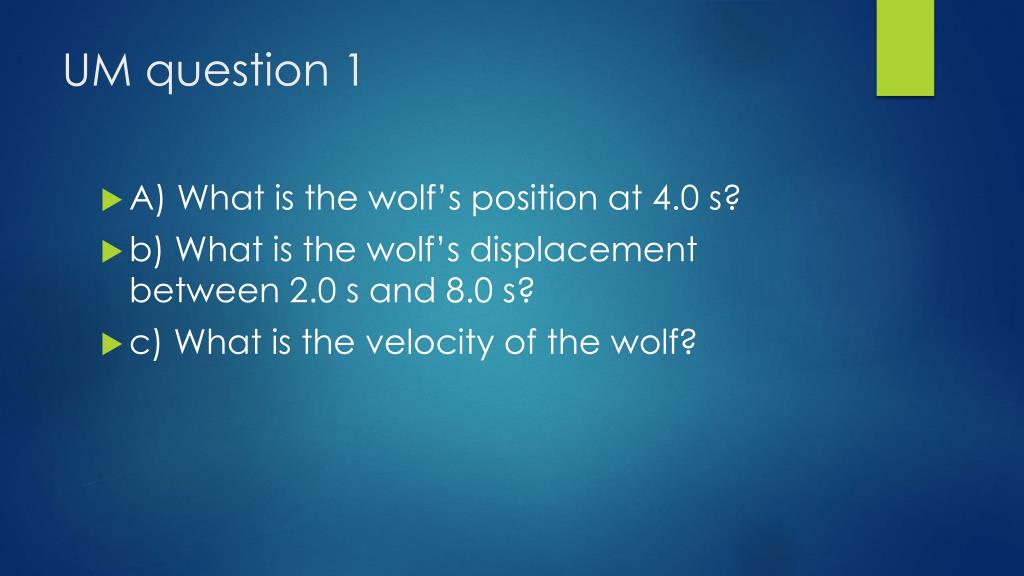 UM question 1

A) What is the wolf’s position at 4.0 s?

b) What is the wolf’s displacement between 2.0 s and 8.0 s?

c) What is the velocity of the wolf?